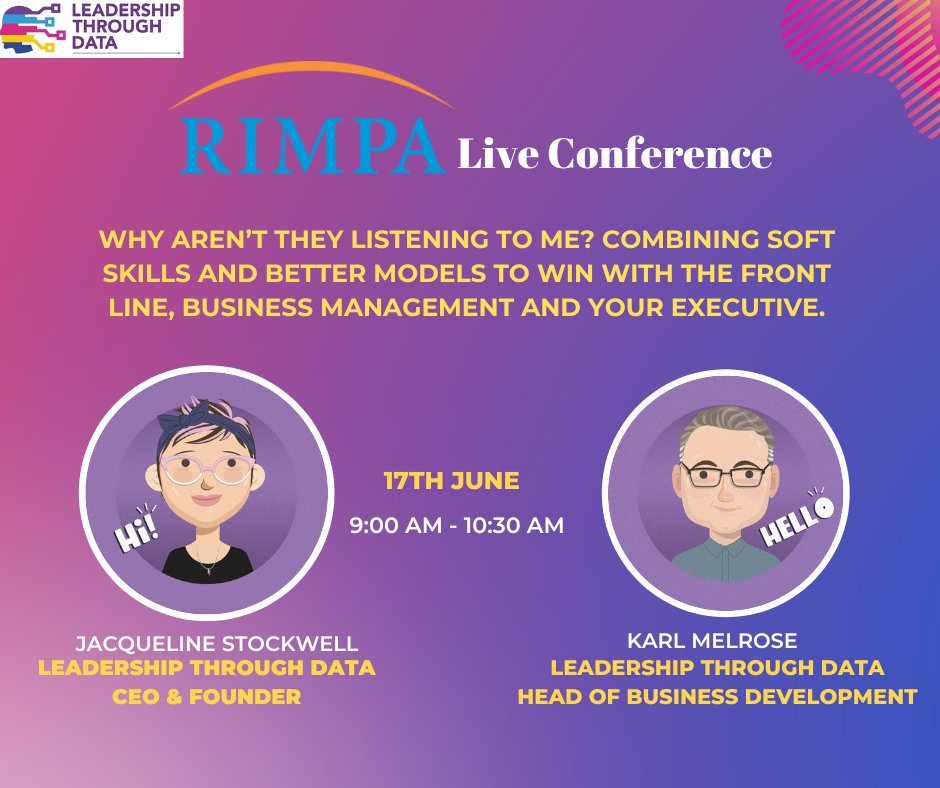 LEADERSHIP THROUGH DATA

RIMPA Live Conference

WHY AREN'T THEY LISTENING TO ME? COMBINING SOFT SKILLS AND BETTER MODELS TO WIN WITH THE FRONT LINE, BUSINESS MANAGEMENT AND YOUR EXECUTIVE.

Hi!

17TH JUNE

9:00 AM - 10:30 AM

HELLO

JACQUELINE STOCKWELL
LEADERSHIP THROUGH DATA
CEO & FOUNDER

KARL MELROSE
LEADERSHIP THROUGH DATA
HEAD OF BUSINESS DEVELOPMENT